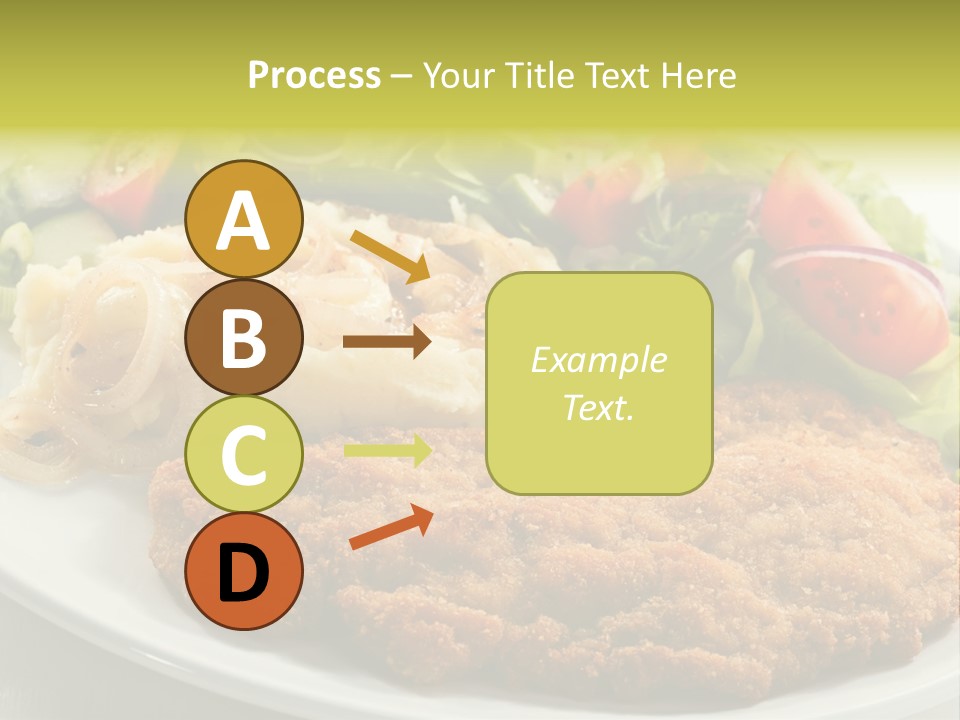 Process – Your Title Text Here

A

B

C

D

Example Text.